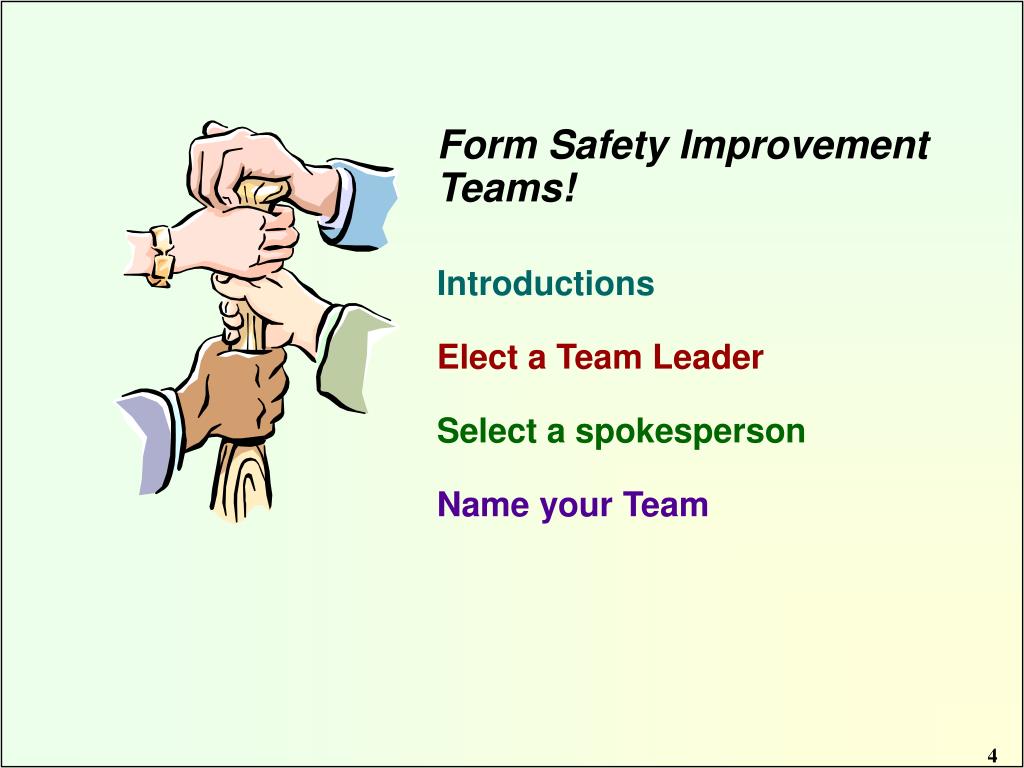 Form Safety Improvement Teams!

Introductions

Elect a Team Leader

Select a spokesperson

Name your Team

4